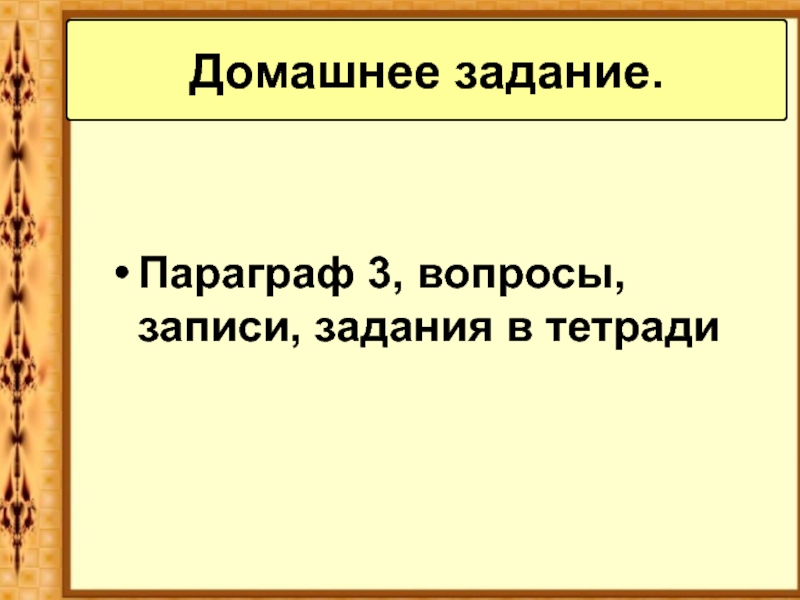 Домашнее задание.

• Параграф 3, вопросы, записи, задания в тетради